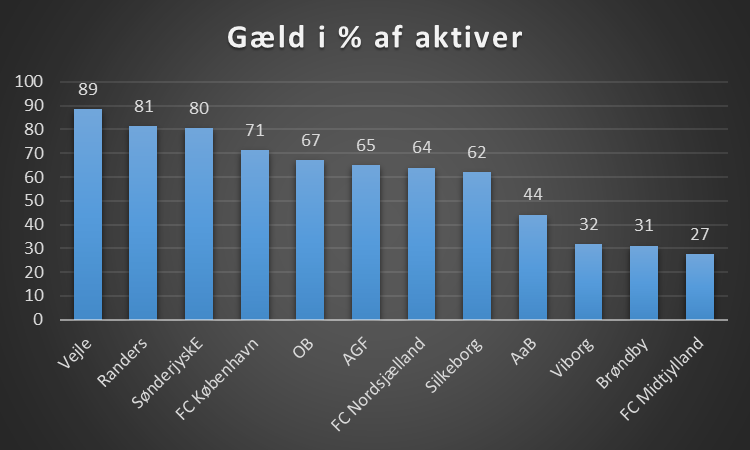 Gæld i % af aktiver

100
90
80
70
60
50
40
30
20
10
0

89
81
80
71
67
65
64
62
44
32
31
27

Vejle
Randers
SønderjyskE
FC København
OB
AGF
FC Nordsjælland
Silkeborg
AaB
Viborg
Brøndby
FC Midtjylland